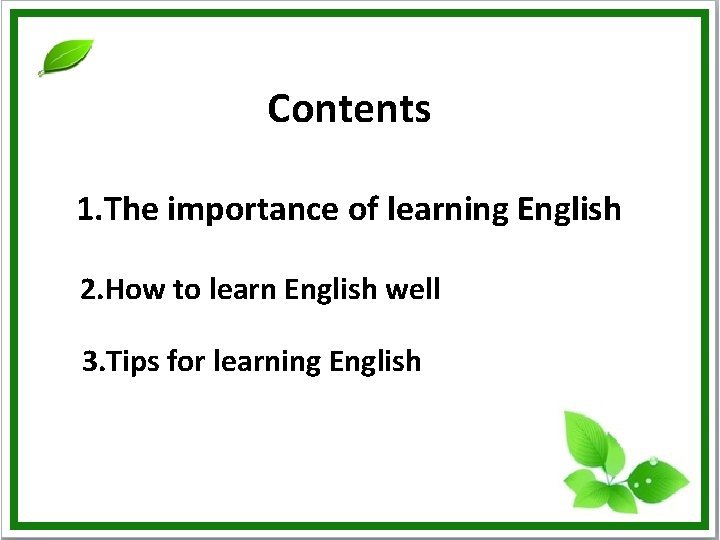 Contents

1.The importance of learning English

2.How to learn English well

3.Tips for learning English